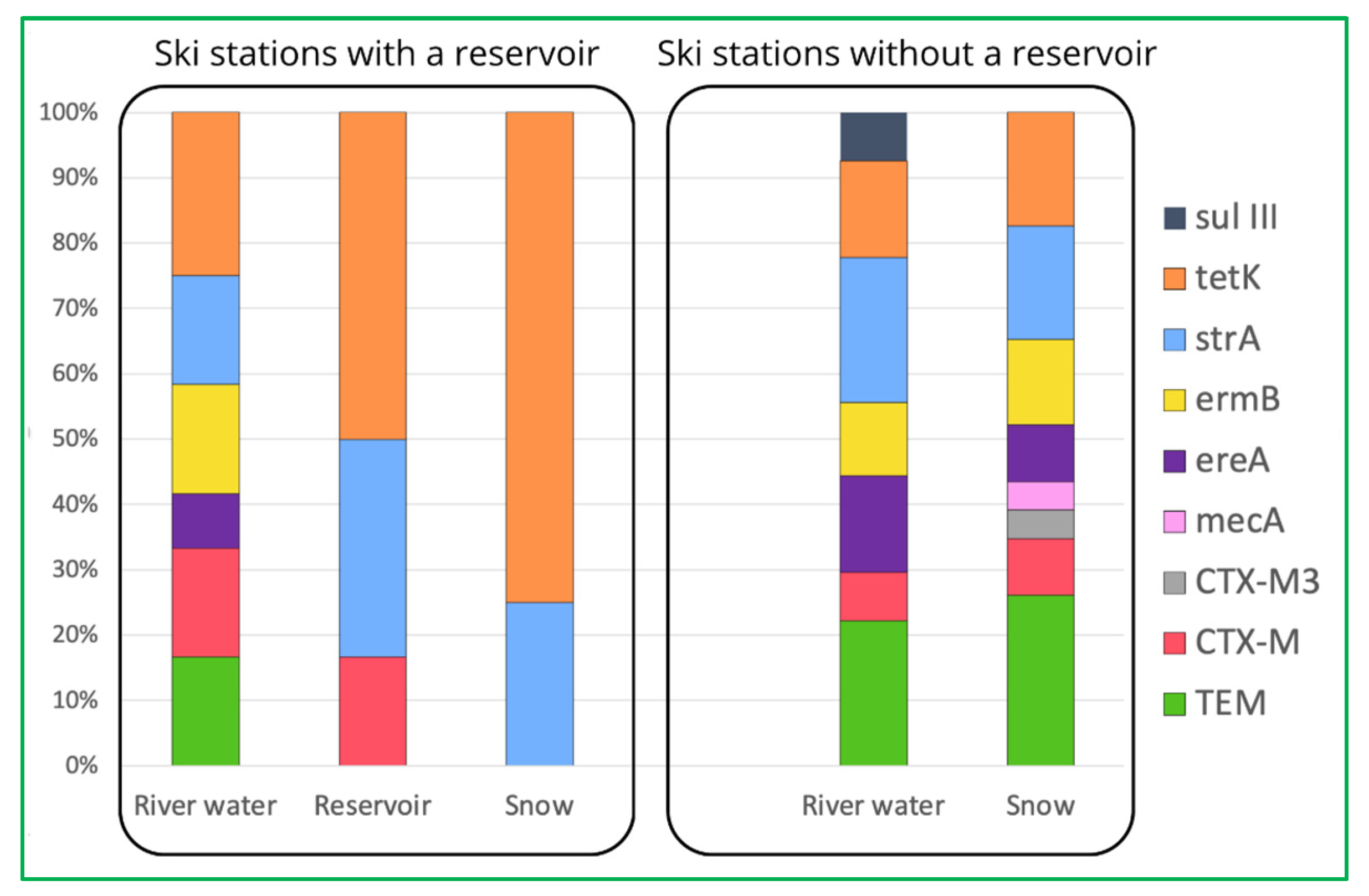 Ski stations with a reservoir

Ski stations without a reservoir

100%
90%
80%
70%
60%
50%
40%
30%
20%
10%
0%

River water
Reservoir
Snow

River water
Snow

sul III
tetK
strA
ermB
ereA
mecA
CTX-M3
CTX-M
TEM